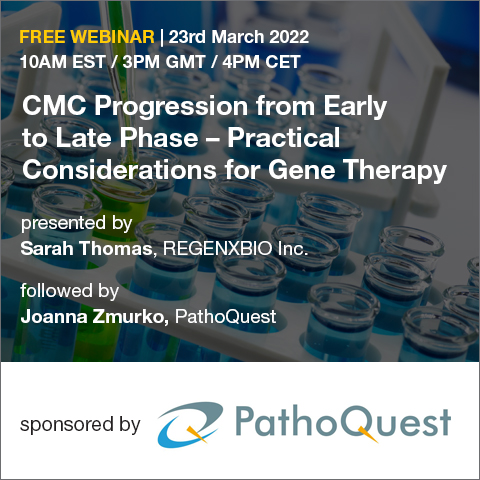 FREE WEBINAR | 23rd March 2022
10AM EST / 3PM GMT / 4PM CET

CMC Progression from Early to Late Phase – Practical Considerations for Gene Therapy

presented by
Sarah Thomas, REGENXBIO Inc.

followed by
Joanna Zmurko, PathoQuest

sponsored by PathoQuest